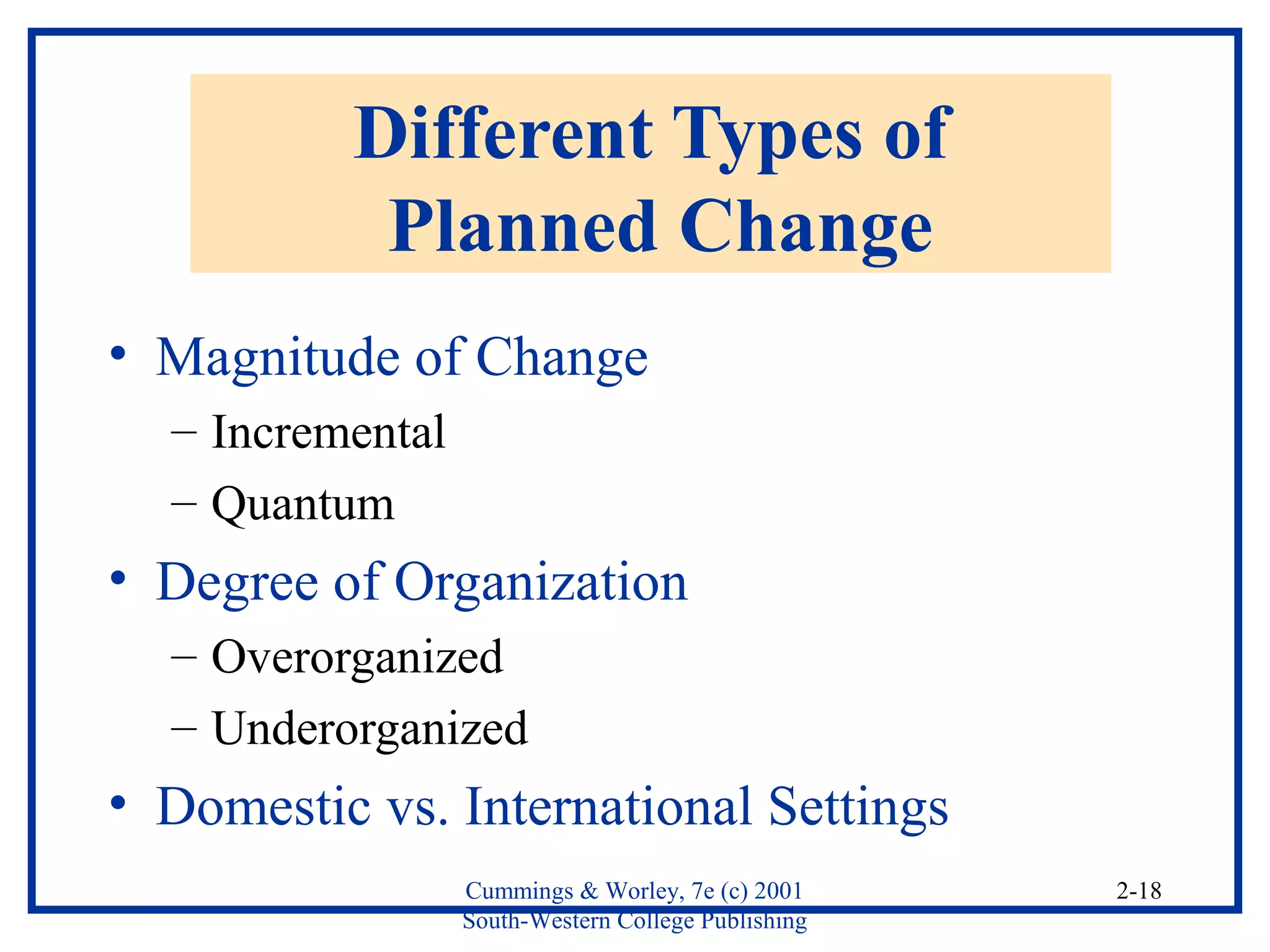 Different Types of Planned Change

• Magnitude of Change
– Incremental
– Quantum
• Degree of Organization
– Overorganized
– Underorganized
• Domestic vs. International Settings

Cummings & Worley, 7e (c) 2001
South-Western College Publishing

2-18